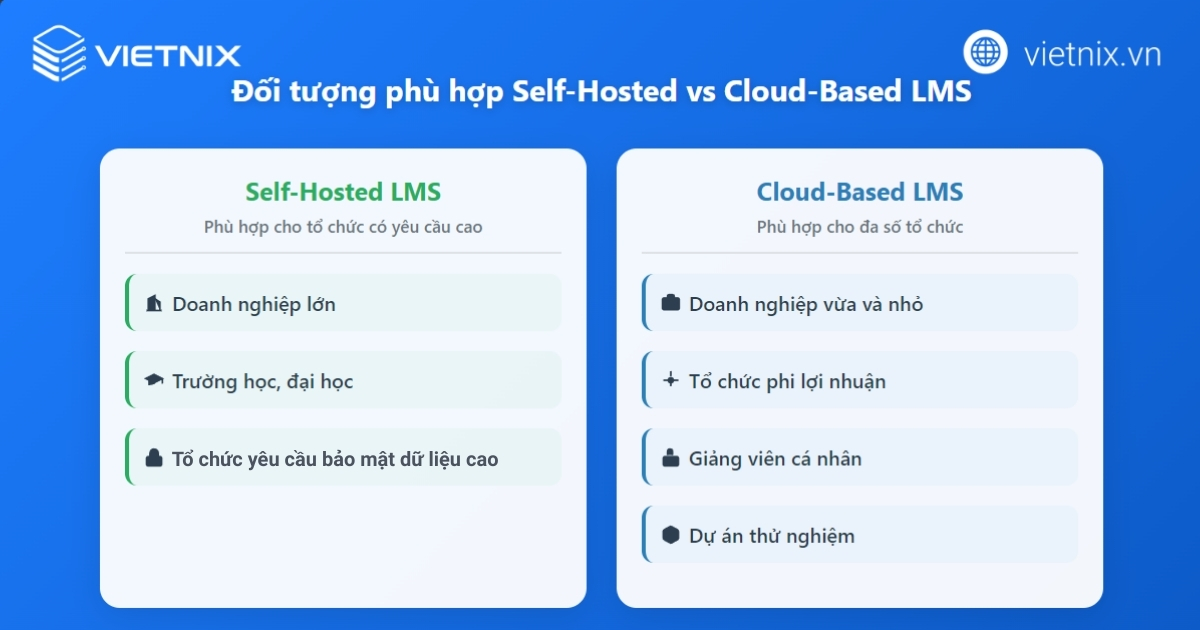 VIETNIX

vietnix.vn

Đối tượng phù hợp Self-Hosted vs Cloud-Based LMS

Self-Hosted LMS

Phù hợp cho tổ chức có yêu cầu cao

Doanh nghiệp lớn

Trường học, đại học

Tổ chức yêu cầu bảo mật dữ liệu cao

Cloud-Based LMS

Phù hợp cho đa số tổ chức

Doanh nghiệp vừa và nhỏ

Tổ chức phi lợi nhuận

Giảng viên cá nhân

Dự án thử nghiệm